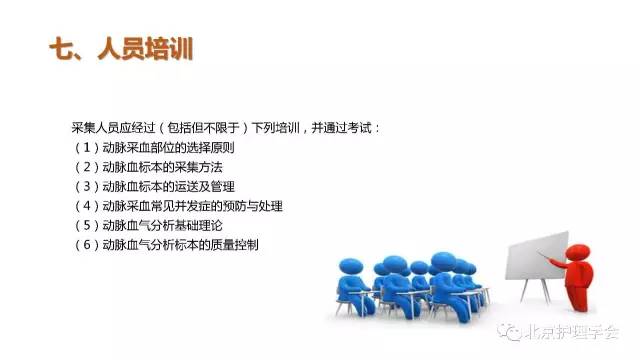 七、人员培训

采集人员应经过（包括但不限于）下列培训，并通过考试：
（1）动脉采血部位的选择原则
（2）动脉血标本的采集方法
（3）动脉血标本的运送及管理
（4）动脉采血常见并发症的预防与处理
（5）动脉血气分析基础理论
（6）动脉血气分析标本的质量控制

北京护理学会